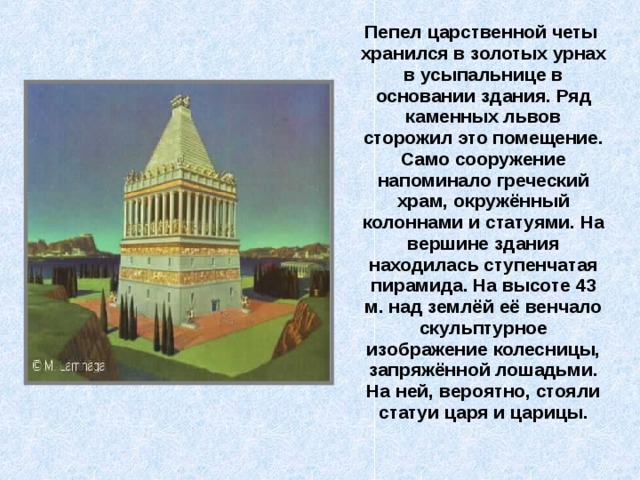 © M. Larrinaga

Пепел царственной четы хранился в золотых урнах в усыпальнице в основании здания. Ряд каменных львов сторожил это помещение. Само сооружение напоминало греческий храм, окружённый колоннами и статуями. На вершине здания находилась ступенчатая пирамида. На высоте 43 м. над землёй её венчало скульптурное изображение колесницы, запряжённой лошадьми. На ней, вероятно, стояли статуи царя и царицы.